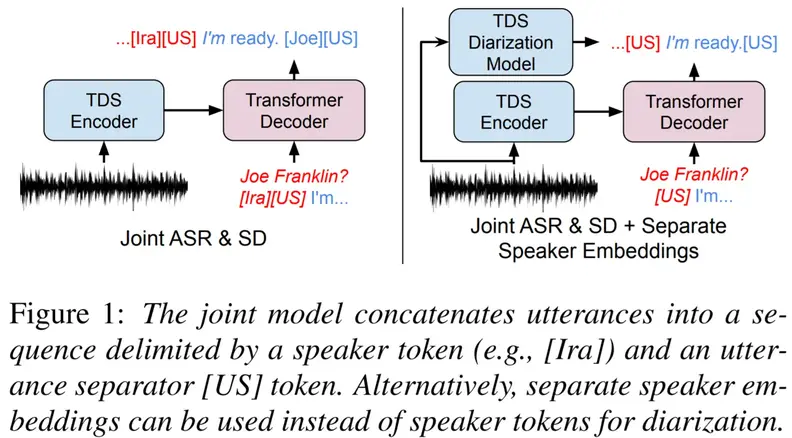 ...[Ira][US] I'm ready. [Joe][US]

TDS Encoder

Transformer Decoder

Joe Franklin? [Ira][US] I'm...

Joint ASR & SD

TDS Diarization Model

...[US] I'm ready.[US]

TDS Encoder

Transformer Decoder

Joe Franklin? [US] I'm...

Joint ASR & SD + Separate Speaker Embeddings

Figure 1: The joint model concatenates utterances into a sequence delimited by a speaker token (e.g., [Ira]) and an utterance separator [US] token. Alternatively, separate speaker embeddings can be used instead of speaker tokens for diarization.